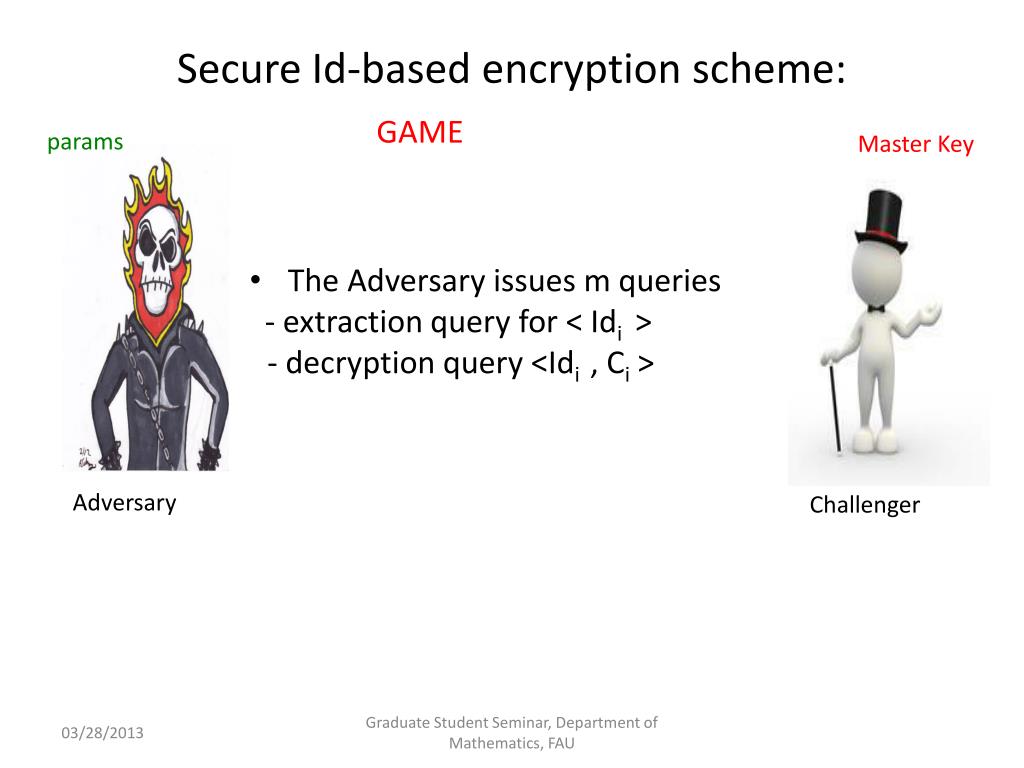 Secure Id-based encryption scheme:

GAME

params

Master Key

• The Adversary issues m queries
- extraction query for < $Id_i$ >
- decryption query <$Id_i$ , $C_i$ >

Adversary

Challenger

03/28/2013

Graduate Student Seminar, Department of Mathematics, FAU